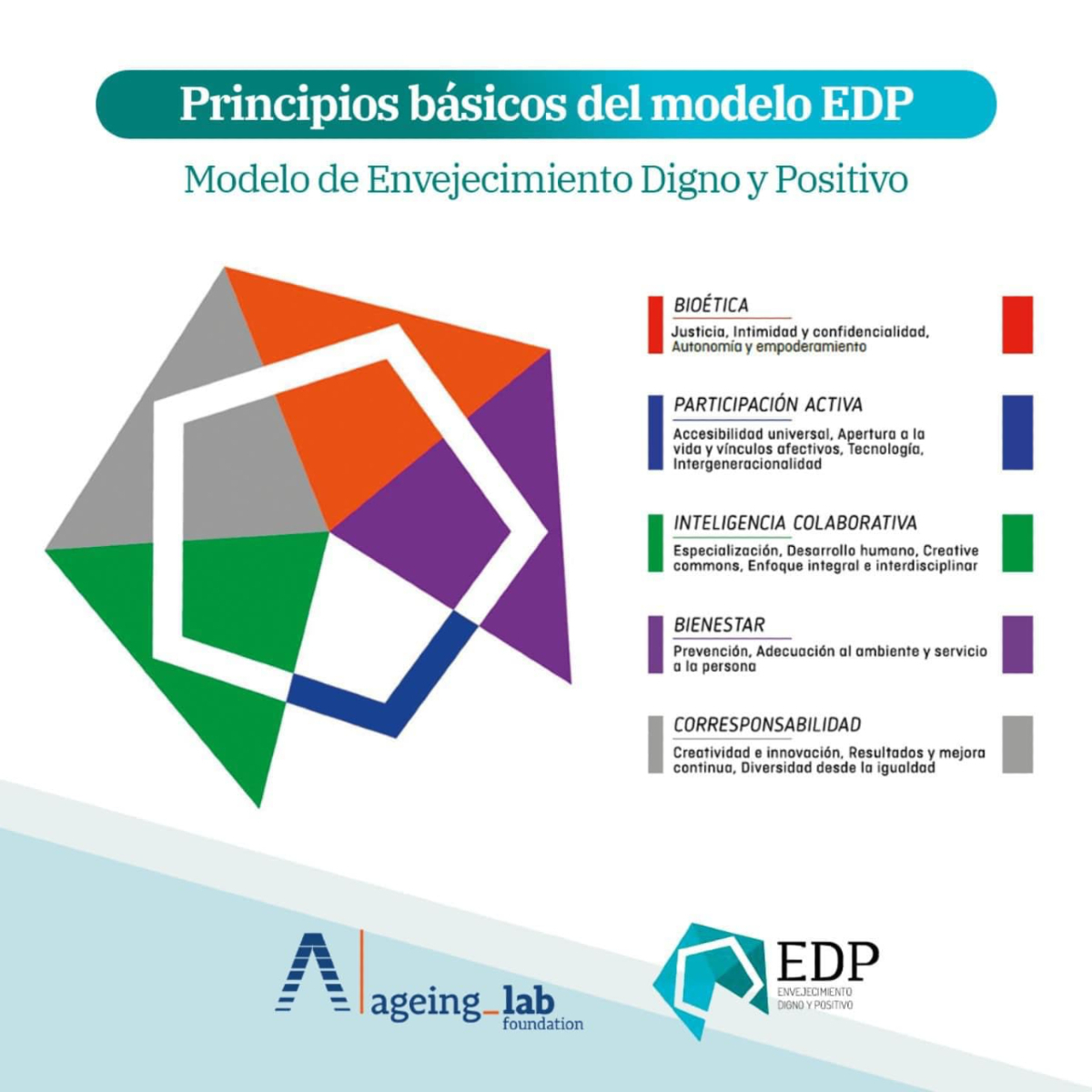 Principios básicos del modelo EDP

Modelo de Envejecimiento Digno y Positivo

BIOÉTICA

Justicia, Intimidad y confidencialidad, Autonomía y empoderamiento

PARTICIPACIÓN ACTIVA

Accesibilidad universal, Apertura a la vida y vínculos afectivos, Tecnología, Intergeneracionalidad

INTELIGENCIA COLABORATIVA

Especialización, Desarrollo humano, Creative commons, Enfoque integral e interdisciplinar

BIENESTAR

Prevención, Adecuación al ambiente y servicio a la persona

CORRESPONSABILIDAD

Creatividad e innovación, Resultados y mejora continua, Diversidad desde la igualdad

ageing_lab foundation

EDP
ENVEJECIMIENTO DIGNO Y POSITIVO